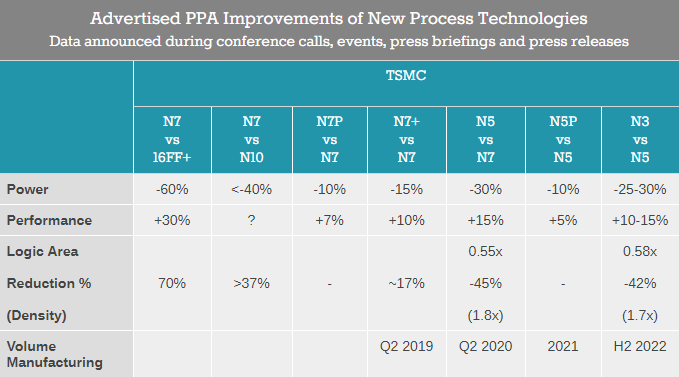 Advertised PPA Improvements of New Process Technologies
Data announced during conference calls, events, press briefings and press releases

| | TSMC | | | | | | |
|---|---|---|---|---|---|---|---|
| | N7 vs 16FF+ | N7 vs N10 | N7P vs N7 | N7+ vs N7 | N5 vs N7 | N5P vs N5 | N3 vs N5 |
| Power | -60% | <-40% | -10% | -15% | -30% | -10% | -25-30% |
| Performance | +30% | ? | +7% | +10% | +15% | +5% | +10-15% |
| Logic Area Reduction % (Density) | 70% | >37% | - | ~17% | 0.55x -45% (1.8x) | - | 0.58x -42% (1.7x) |
| Volume Manufacturing | | | | Q2 2019 | Q2 2020 | 2021 | H2 2022 |